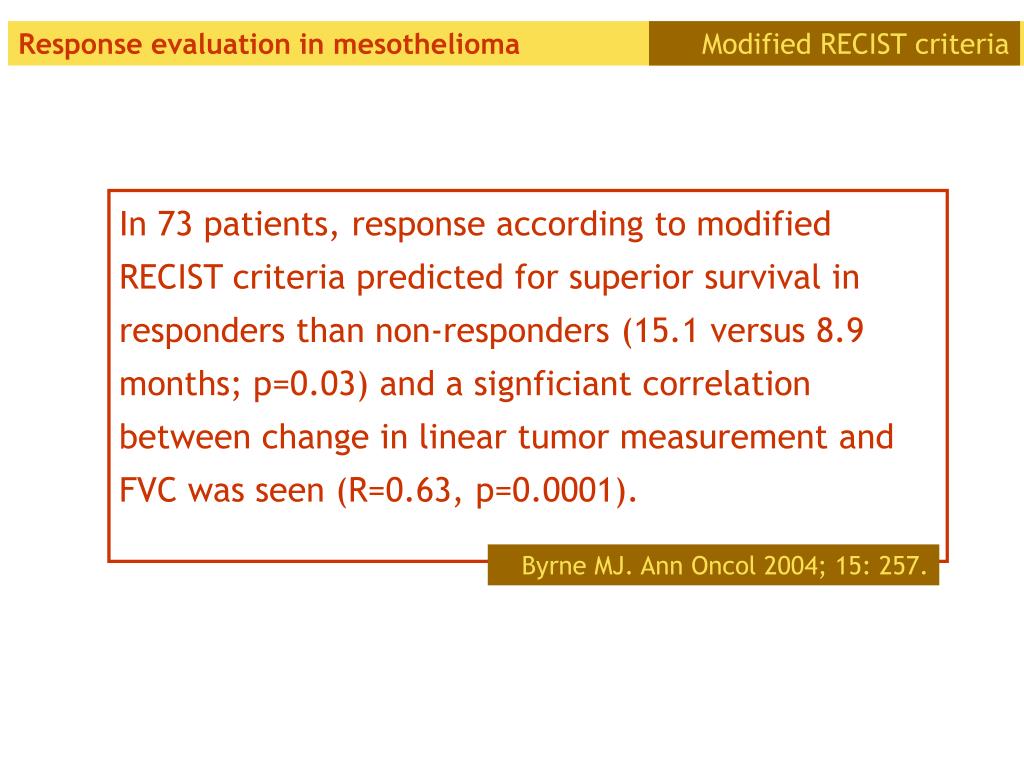 Response evaluation in mesothelioma

Modified RECIST criteria

In 73 patients, response according to modified RECIST criteria predicted for superior survival in responders than non-responders (15.1 versus 8.9 months; p=0.03) and a signficiant correlation between change in linear tumor measurement and FVC was seen (R=0.63, p=0.0001).

Byrne MJ. Ann Oncol 2004; 15: 257.